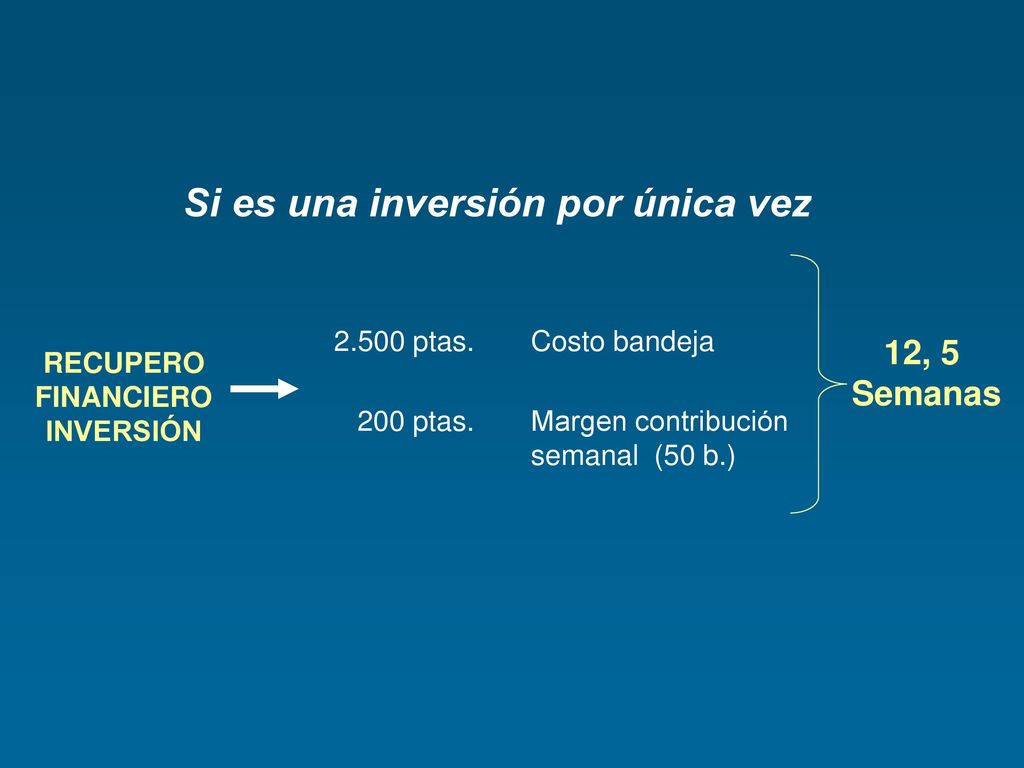 Si es una inversión por única vez

RECUPERO FINANCIERO INVERSIÓN

2.500 ptas. Costo bandeja

200 ptas. Margen contribución semanal (50 b.)

12, 5 Semanas